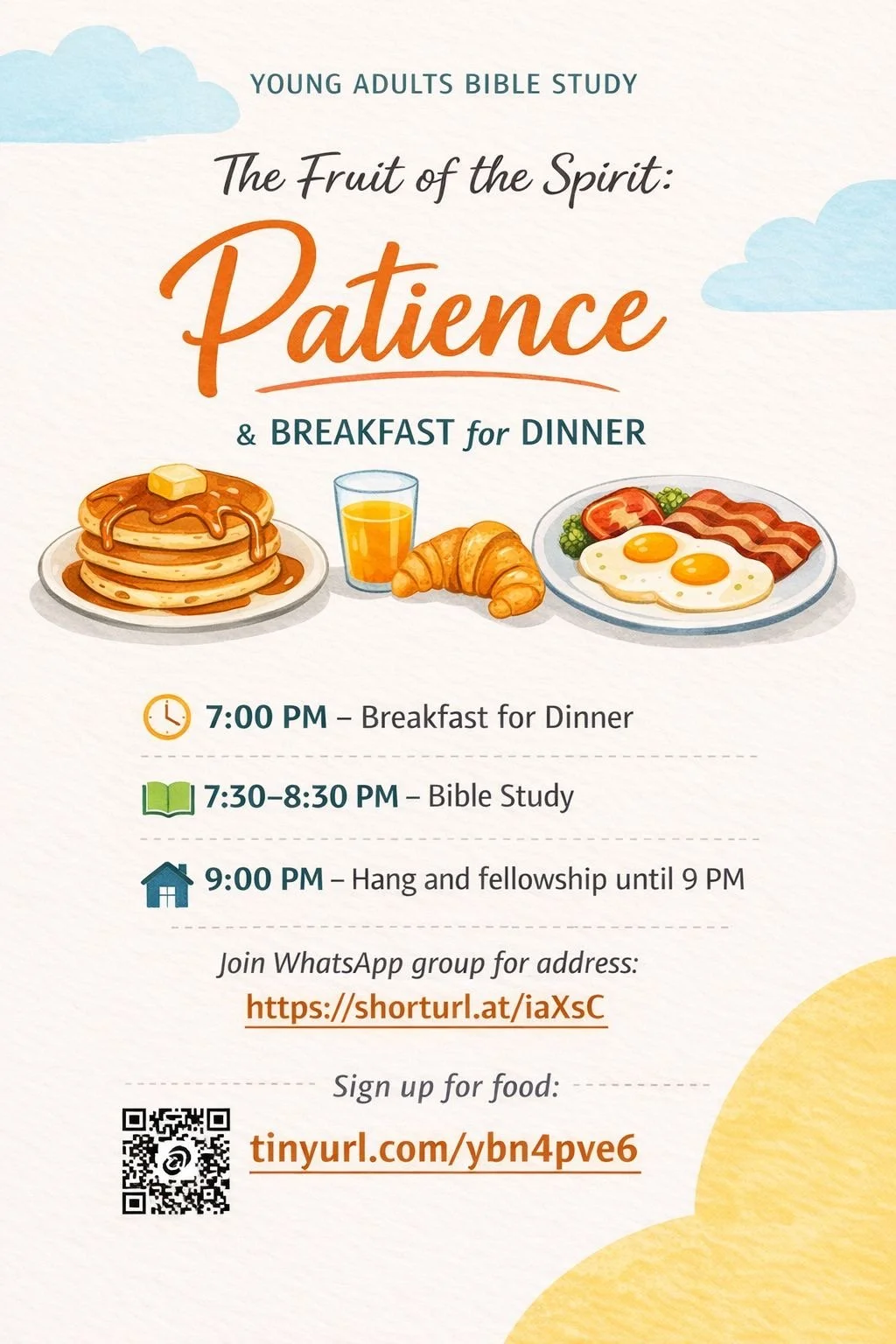 YOUNG ADULTS BIBLE STUDY

The Fruit of the Spirit:

Patience

& BREAKFAST for DINNER

7:00 PM – Breakfast for Dinner

7:30–8:30 PM – Bible Study

9:00 PM – Hang and fellowship until 9 PM

Join WhatsApp group for address:
https://shorturl.at/iaXsC

Sign up for food:

tinyurl.com/ybn4pve6